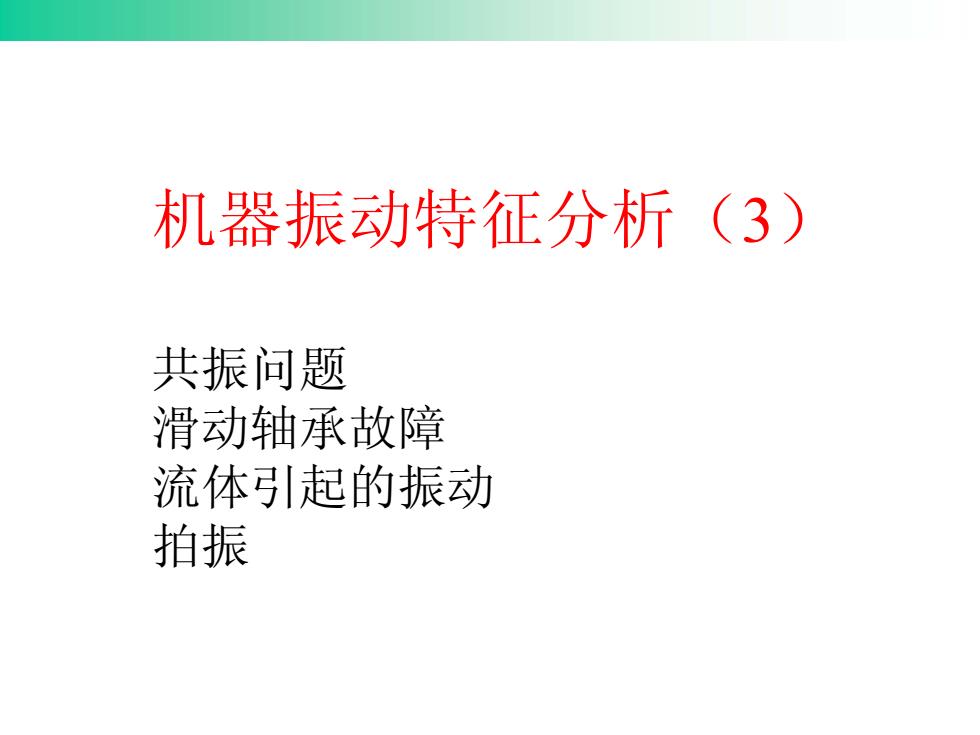 机器振动特征分析（3）

共振问题
滑动轴承故障
流体引起的振动
拍振